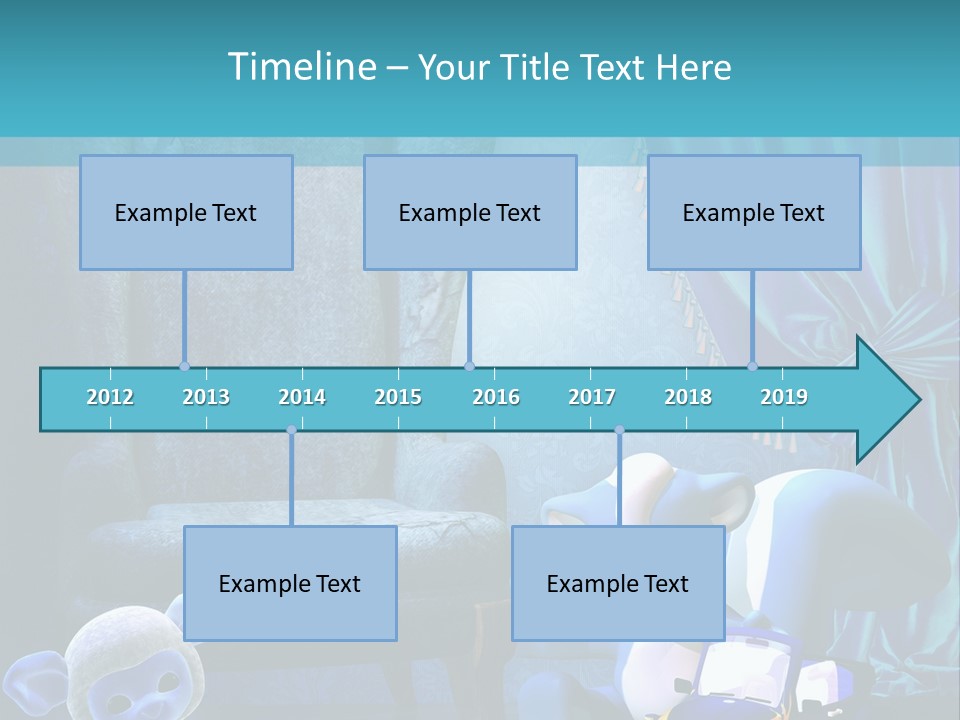 Timeline – Your Title Text Here

Example Text

Example Text

Example Text

2012 2013 2014 2015 2016 2017 2018 2019

Example Text

Example Text